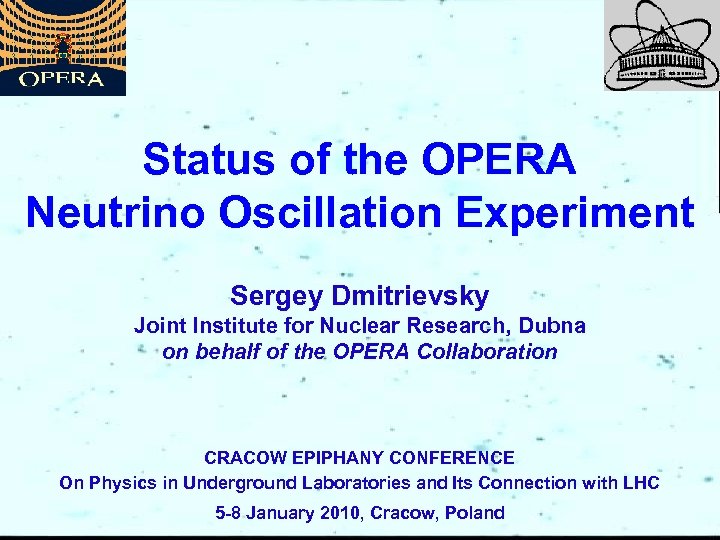 OPERA

Status of the OPERA Neutrino Oscillation Experiment

Sergey Dmitrievsky
Joint Institute for Nuclear Research, Dubna
on behalf of the OPERA Collaboration

CRACOW EPIPHANY CONFERENCE
On Physics in Underground Laboratories and Its Connection with LHC
5-8 January 2010, Cracow, Poland